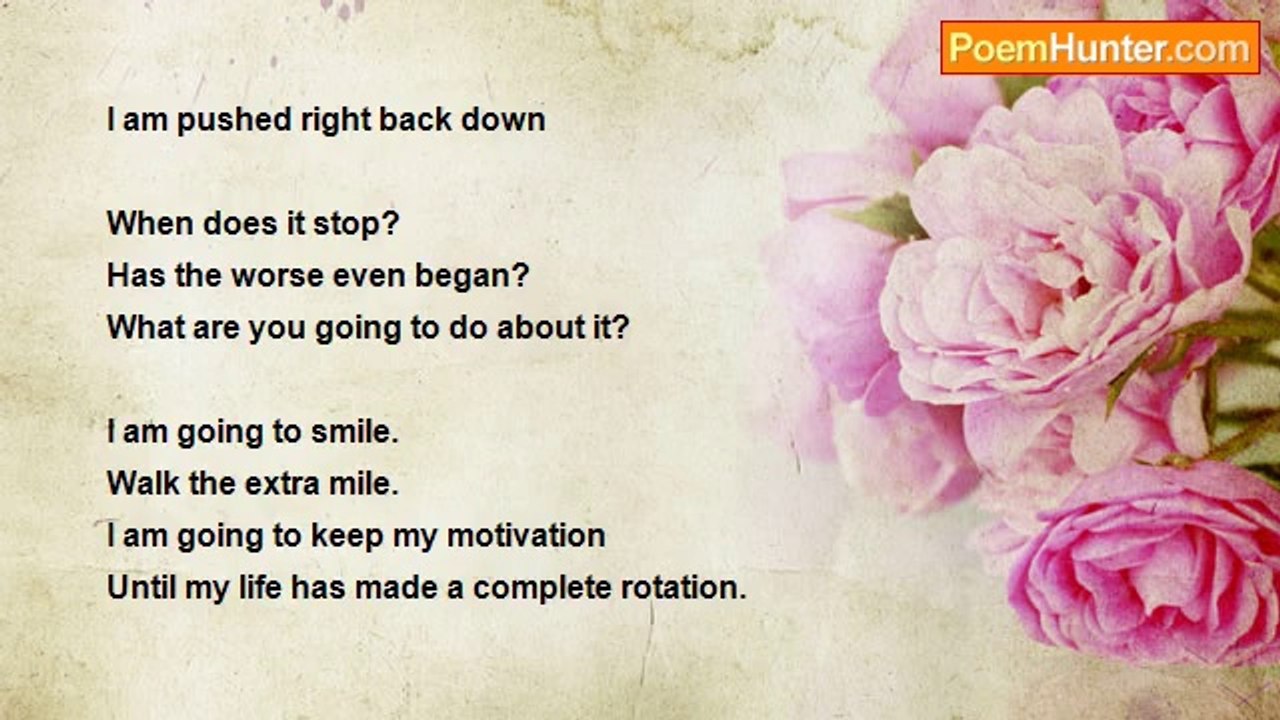 PoemHunter.com

I am pushed right back down

When does it stop?
Has the worse even began?
What are you going to do about it?

I am going to smile.
Walk the extra mile.
I am going to keep my motivation
Until my life has made a complete rotation.